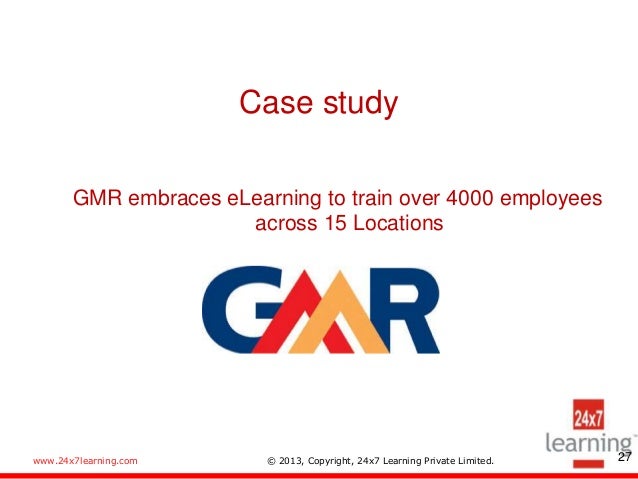 Case study

GMR embraces eLearning to train over 4000 employees across 15 Locations

GMR

24x7 learning

www.24x7learning.com © 2013, Copyright, 24x7 Learning Private Limited. 27